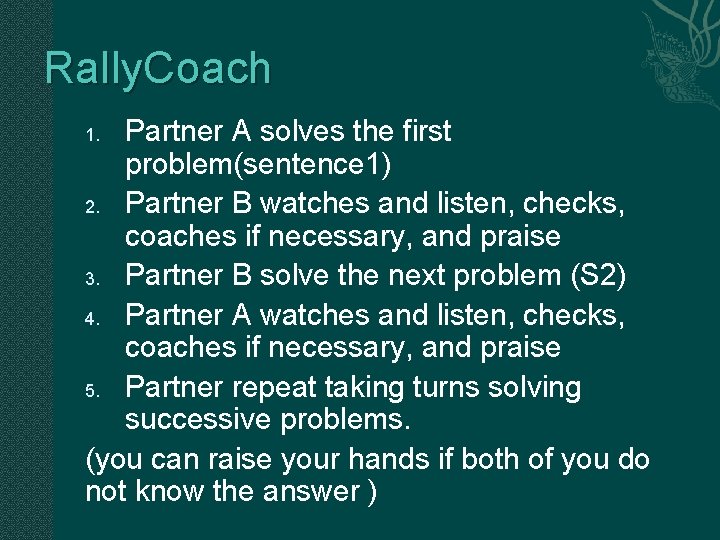 RallyCoach

1. Partner A solves the first problem(sentence1)
2. Partner B watches and listen, checks, coaches if necessary, and praise
3. Partner B solve the next problem (S2)
4. Partner A watches and listen, checks, coaches if necessary, and praise
5. Partner repeat taking turns solving successive problems.

(you can raise your hands if both of you do not know the answer )